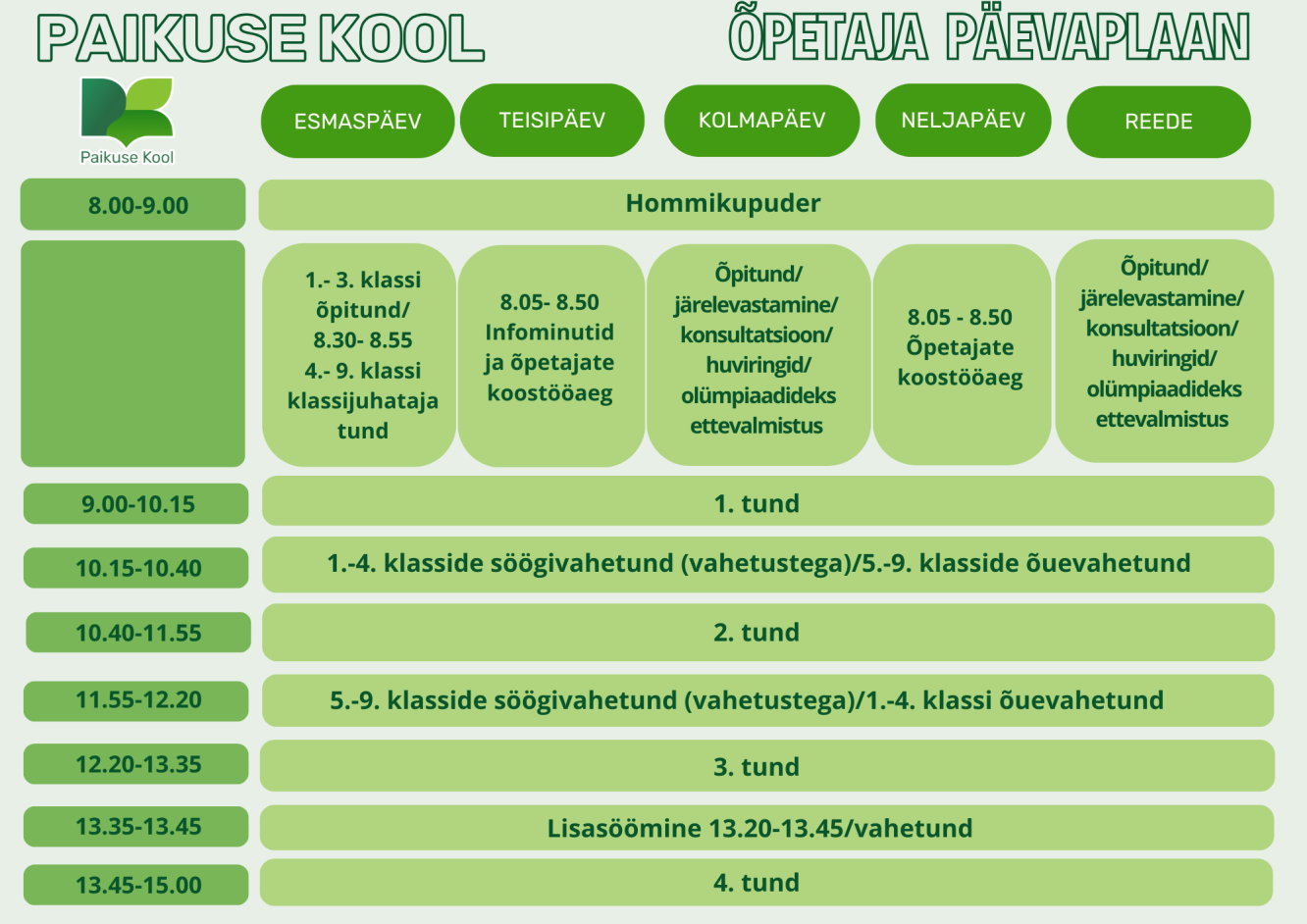 PAIKUSE KOOL

ÕPETAJA PÄEVAPLAAN

Paikuse Kool

| | ESMASPÄEV | TEISIPÄEV | KOLMAPÄEV | NELJAPÄEV | REEDE |
|---|---|---|---|---|---|
| 8.00-9.00 | Hommikupuder | | | | |
| | 1.- 3. klassi õpitund/ 8.30- 8.55 4.- 9. klassi klassijuhataja tund | 8.05- 8.50 Infominutid ja õpetajate koostööaeg | Õpitund/ järelevastamine/ konsultatsioon/ huviringid/ olümpiaadideks ettevalmistus | 8.05 - 8.50 Õpetajate koostööaeg | Õpitund/ järelevastamine/ konsultatsioon/ huviringid/ olümpiaadideks ettevalmistus |
| 9.00-10.15 | 1. tund | | | | |
| 10.15-10.40 | 1.-4. klasside söögivahetund (vahetustega)/5.-9. klasside õuevahetund | | | | |
| 10.40-11.55 | 2. tund | | | | |
| 11.55-12.20 | 5.-9. klasside söögivahetund (vahetustega)/1.-4. klassi õuevahetund | | | | |
| 12.20-13.35 | 3. tund | | | | |
| 13.35-13.45 | Lisasöömine 13.20-13.45/vahetund | | | | |
| 13.45-15.00 | 4. tund | | | | |